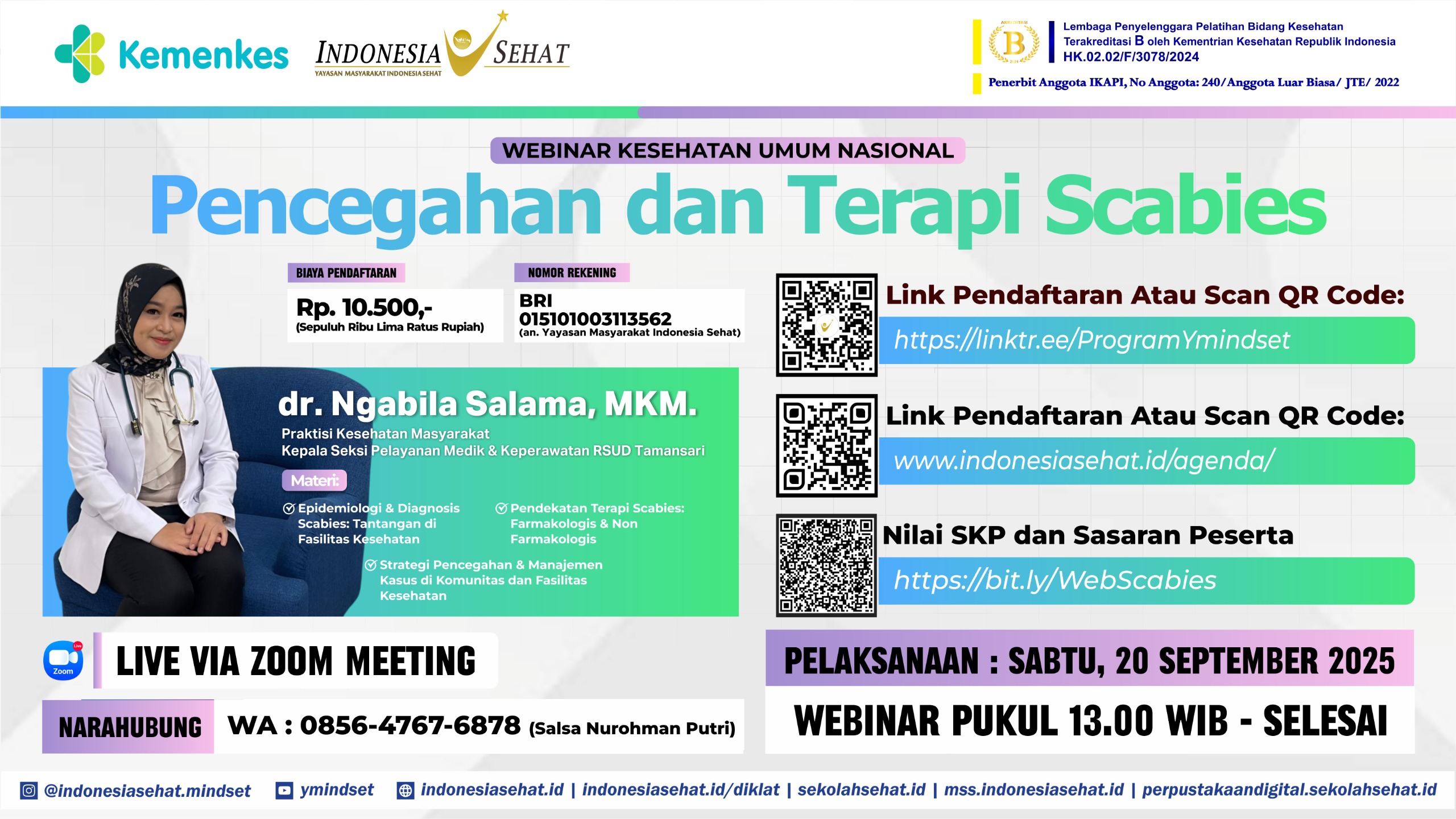 Kemenkes

INDONESIA SEHAT
YAYASAN MASYARAKAT INDONESIA SEHAT

B

Lembaga Penyelenggara Pelatihan Bidang Kesehatan
Terakreditasi B oleh Kementrian Kesehatan Republik Indonesia
HK.02.02/F/3078/2024

Penerbit Anggota IKAPI, No Anggota: 240/Anggota Luar Biasa/ JTE/ 2022

WEBINAR KESEHATAN UMUM NASIONAL

Pencegahan dan Terapi Scabies

BIAYA PENDAFTARAN
Rp. 10.500,-
(Sepuluh Ribu Lima Ratus Rupiah)

NOMOR REKENING
BRI
015101003113562
(an. Yayasan Masyarakat Indonesia Sehat)

dr. Ngabila Salama, MKM.
Praktisi Kesehatan Masyarakat
Kepala Seksi Pelayanan Medik & Keperawatan RSUD Tamansari

Materi:
Epidemiologi & Diagnosis Scabies: Tantangan di Fasilitas Kesehatan
Pendekatan Terapi Scabies: Farmakologis & Non Farmakologis
Strategi Pencegahan & Manajemen Kasus di Komunitas dan Fasilitas Kesehatan

Link Pendaftaran Atau Scan QR Code:
https://linktr.ee/ProgramYmindset

Link Pendaftaran Atau Scan QR Code:
www.indonesiasehat.id/agenda/

Nilai SKP dan Sasaran Peserta
https://bit.ly/WebScabies

Zoom
LIVE VIA ZOOM MEETING

NARAHUBUNG
WA : 0856-4767-6878 (Salsa Nurohman Putri)

PELAKSANAAN : SABTU, 20 SEPTEMBER 2025
WEBINAR PUKUL 13.00 WIB - SELESAI

@indonesiasehat.mindset ymindset indonesiasehat.id | indonesiasehat.id/diklat | sekolahsehat.id | mss.indonesiasehat.id | perpustakaandigital.sekolahsehat.id